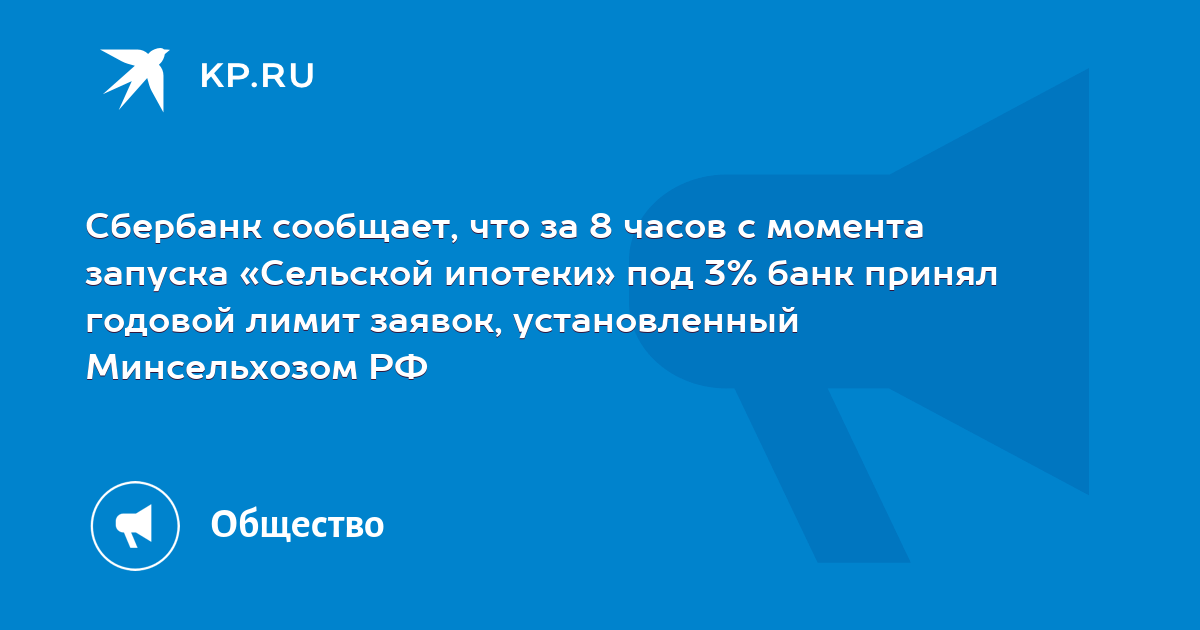 KP.RU

Сбербанк сообщает, что за 8 часов с момента запуска «Сельской ипотеки» под 3% банк принял годовой лимит заявок, установленный Минсельхозом РФ

Общество